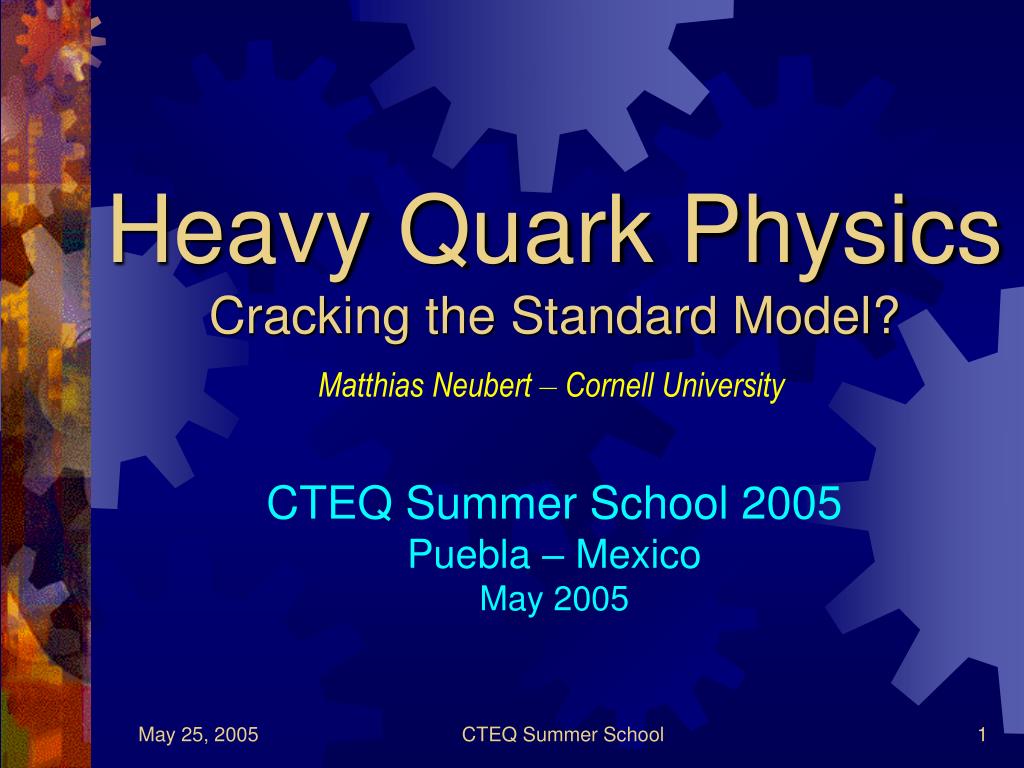 Heavy Quark Physics
Cracking the Standard Model?

Matthias Neubert – Cornell University

CTEQ Summer School 2005
Puebla – Mexico
May 2005

May 25, 2005

CTEQ Summer School

1